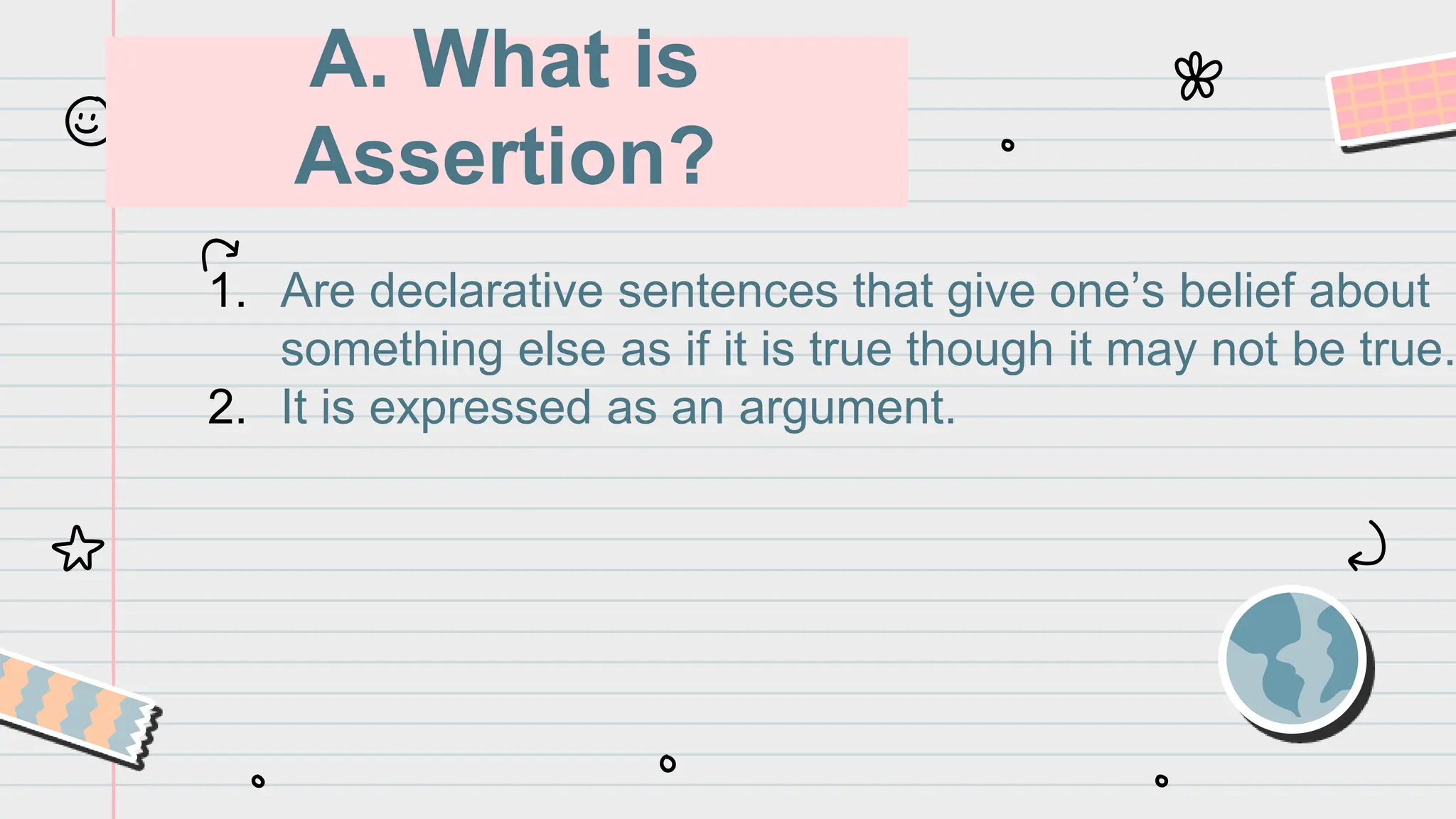 A. What is Assertion?

1. Are declarative sentences that give one’s belief about something else as if it is true though it may not be true.
2. It is expressed as an argument.